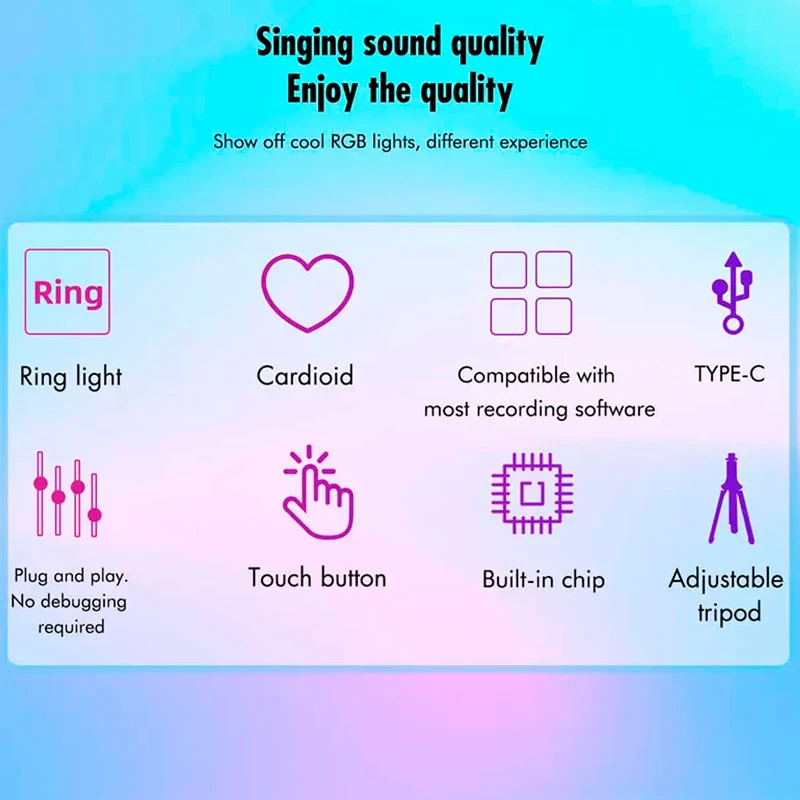 Singing sound quality
Enjoy the quality

Show off cool RGB lights, different experience

Ring

Ring light

Cardioid

Compatible with most recording software

TYPE-C

Plug and play. No debugging required

Touch button

Built-in chip

Adjustable tripod